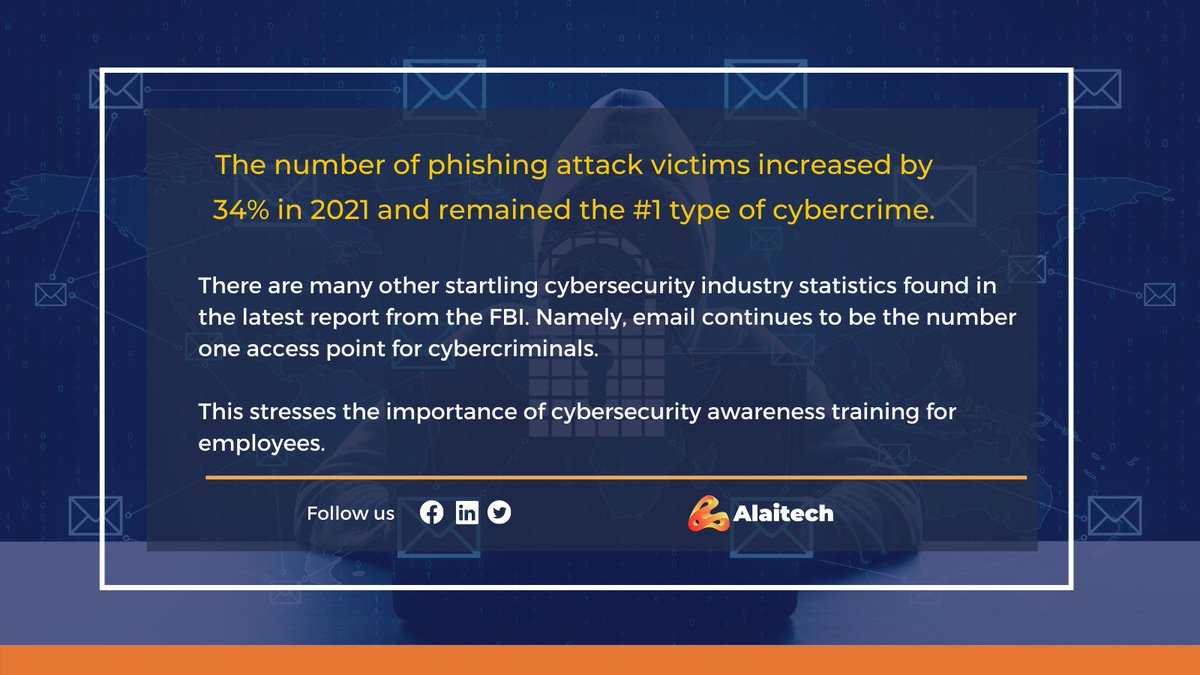 The number of phishing attack victims increased by 34% in 2021 and remained the #1 type of cybercrime.

There are many other startling cybersecurity industry statistics found in the latest report from the FBI. Namely, email continues to be the number one access point for cybercriminals.

This stresses the importance of cybersecurity awareness training for employees.

Follow us

Alaitech